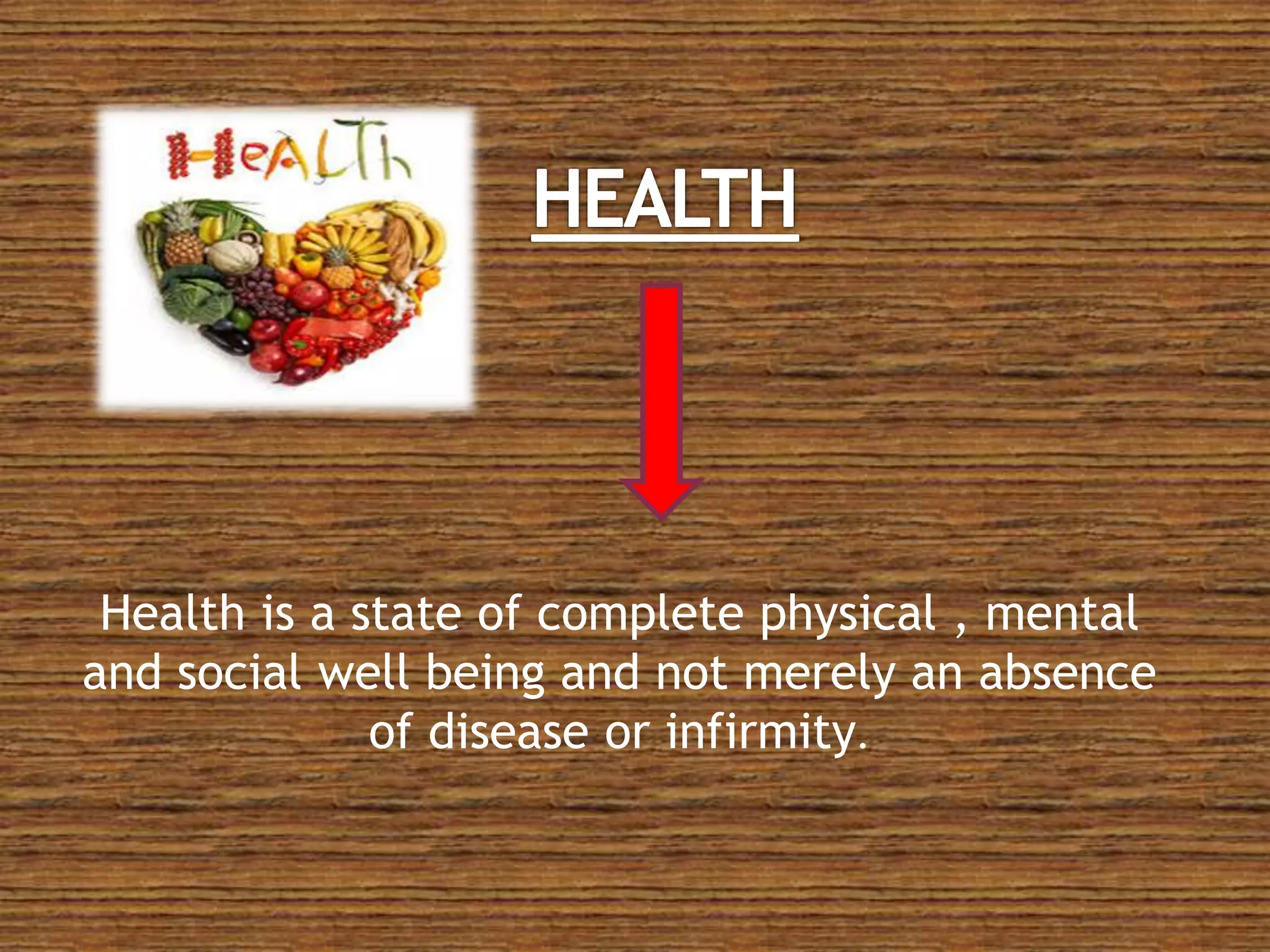 HeALTh

HEALTH

Health is a state of complete physical , mental and social well being and not merely an absence of disease or infirmity.